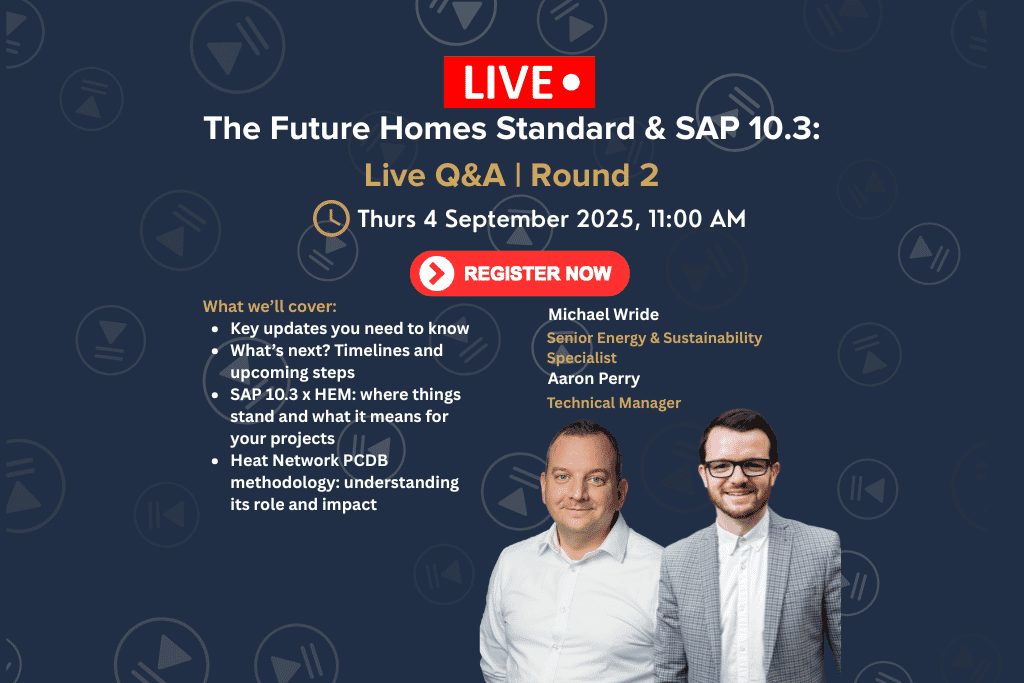 LIVE

The Future Homes Standard & SAP 10.3:

Live Q&A | Round 2

Thurs 4 September 2025, 11:00 AM

REGISTER NOW

What we'll cover:

- Key updates you need to know
- What's next? Timelines and upcoming steps
- SAP 10.3 x HEM: where things stand and what it means for your projects
- Heat Network PCDB methodology: understanding its role and impact

Michael Wride
Senior Energy & Sustainability Specialist

Aaron Perry
Technical Manager